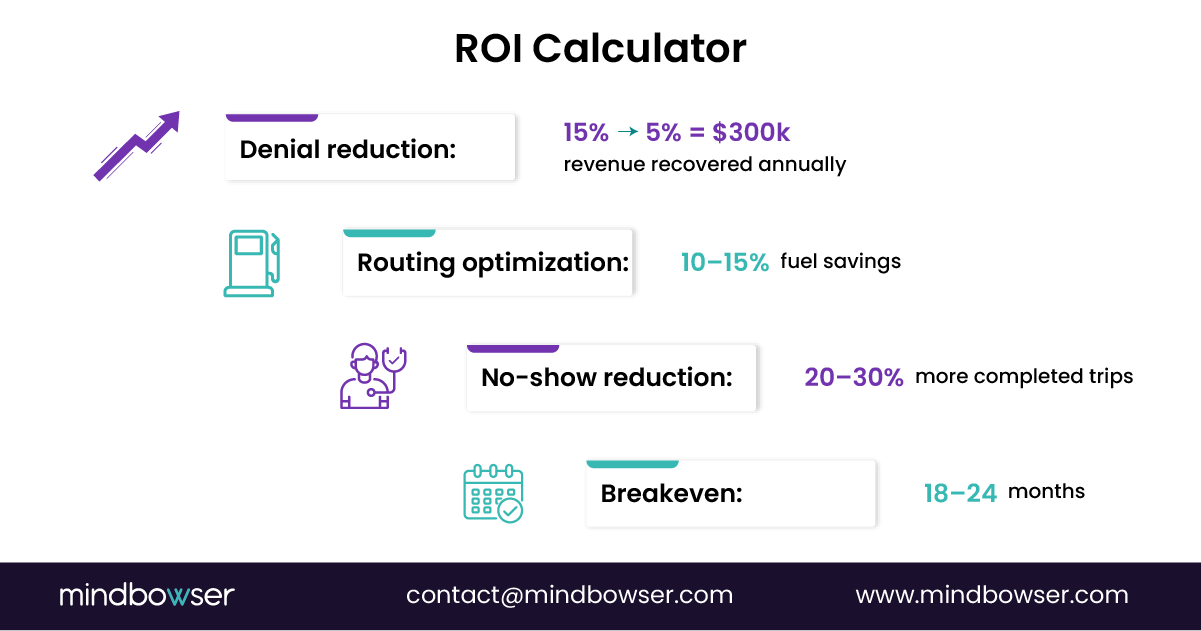 ROI Calculator

Denial reduction:

15% → 5% = $300k revenue recovered annually

Routing optimization:

10–15% fuel savings

No-show reduction:

20–30% more completed trips

Breakeven:

18–24 months

mindbowser

contact@mindbowser.com

www.mindbowser.com